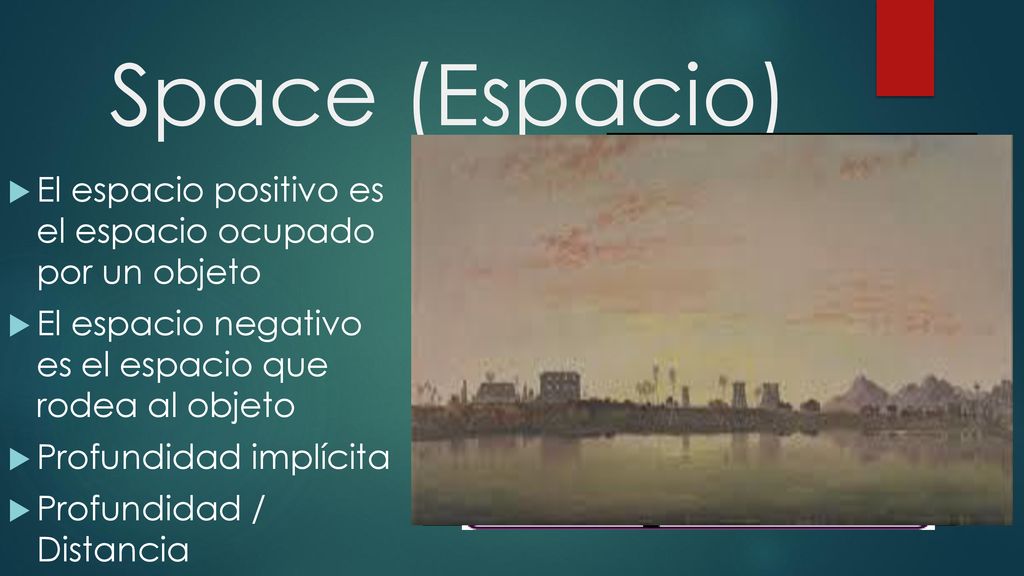 Space (Espacio)

El espacio positivo es el espacio ocupado por un objeto

El espacio negativo es el espacio que rodea al objeto

Profundidad implícita

Profundidad / Distancia